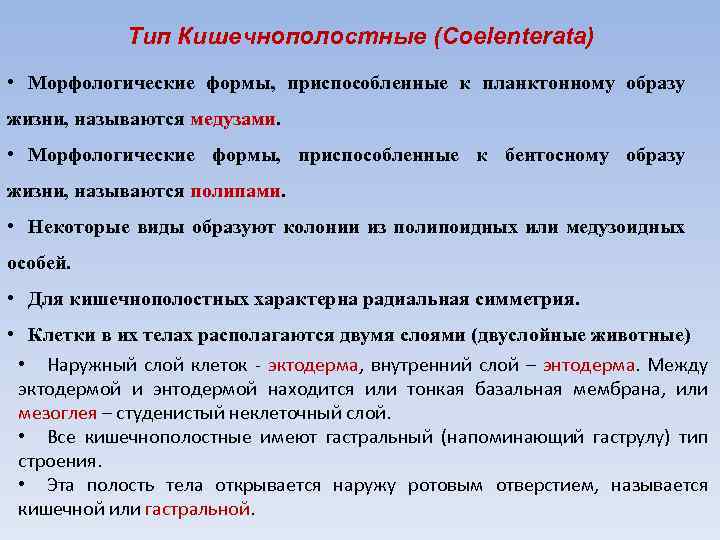 Тип Кишечнополостные (Coelenterata)

• Морфологические формы, приспособленные к планктонному образу жизни, называются медузами.

• Морфологические формы, приспособленные к бентосному образу жизни, называются полипами.

• Некоторые виды образуют колонии из полипоидных или медузоидных особей.

• Для кишечнополостных характерна радиальная симметрия.

• Клетки в их телах располагаются двумя слоями (двуслойные животные)

• Наружный слой клеток - эктодерма, внутренний слой – энтодерма. Между эктодермой и энтодермой находится или тонкая базальная мембрана, или мезоглея – студенистый неклеточный слой.

• Все кишечнополостные имеют гастральный (напоминающий гаструлу) тип строения.

• Эта полость тела открывается наружу ротовым отверстием, называется кишечной или гастральной.